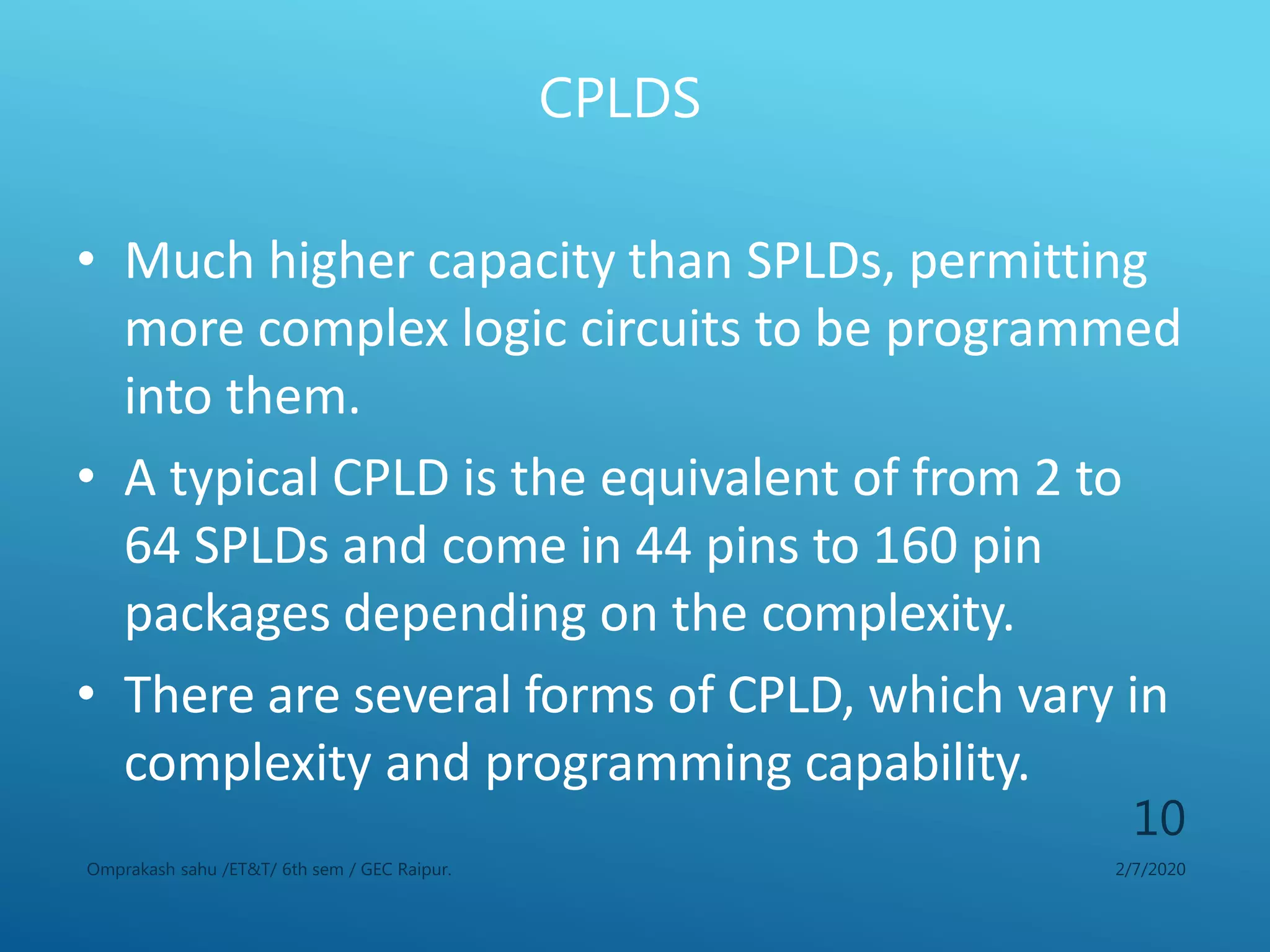 CPLDS

• Much higher capacity than SPLDs, permitting more complex logic circuits to be programmed into them.
• A typical CPLD is the equivalent of from 2 to 64 SPLDs and come in 44 pins to 160 pin packages depending on the complexity.
• There are several forms of CPLD, which vary in complexity and programming capability.

10

Omprakash sahu /ET&T/ 6th sem / GEC Raipur.

2/7/2020